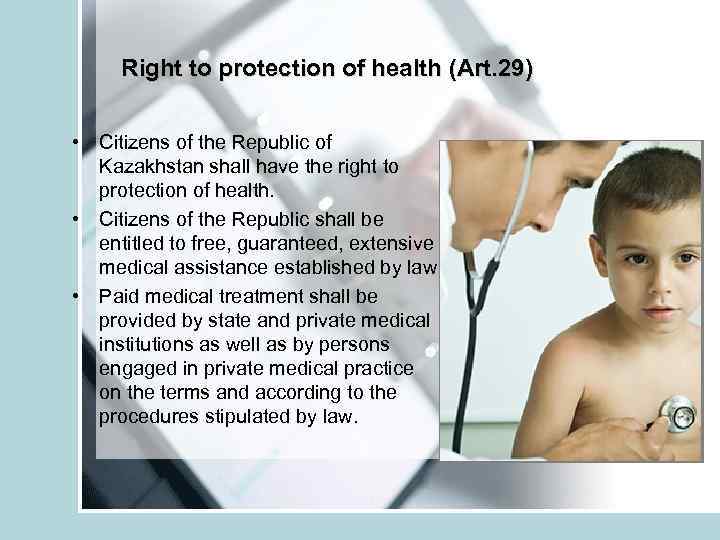 Right to protection of health (Art.29)

• Citizens of the Republic of Kazakhstan shall have the right to protection of health.
• Citizens of the Republic shall be entitled to free, guaranteed, extensive medical assistance established by law
• Paid medical treatment shall be provided by state and private medical institutions as well as by persons engaged in private medical practice on the terms and according to the procedures stipulated by law.